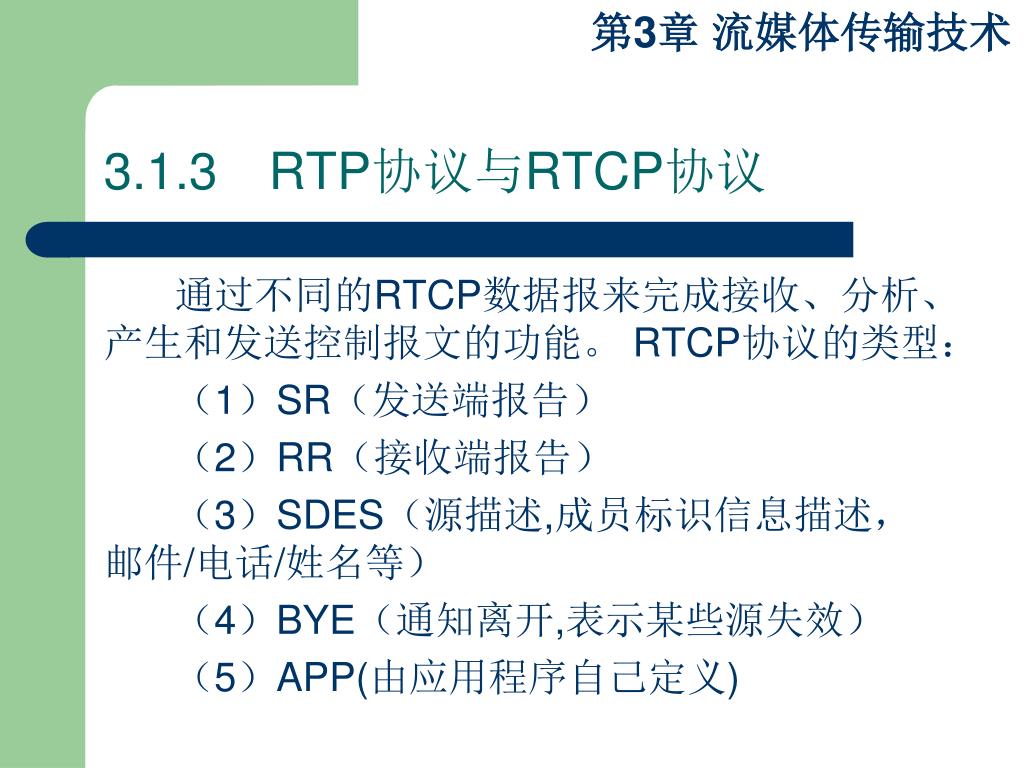 第3章 流媒体传输技术

3.1.3 RTP协议与RTCP协议

通过不同的RTCP数据报来完成接收、分析、产生和发送控制报文的功能。 RTCP协议的类型：

（1）SR（发送端报告）

（2）RR（接收端报告）

（3）SDES（源描述,成员标识信息描述，邮件/电话/姓名等）

（4）BYE（通知离开,表示某些源失效）

（5）APP(由应用程序自己定义)